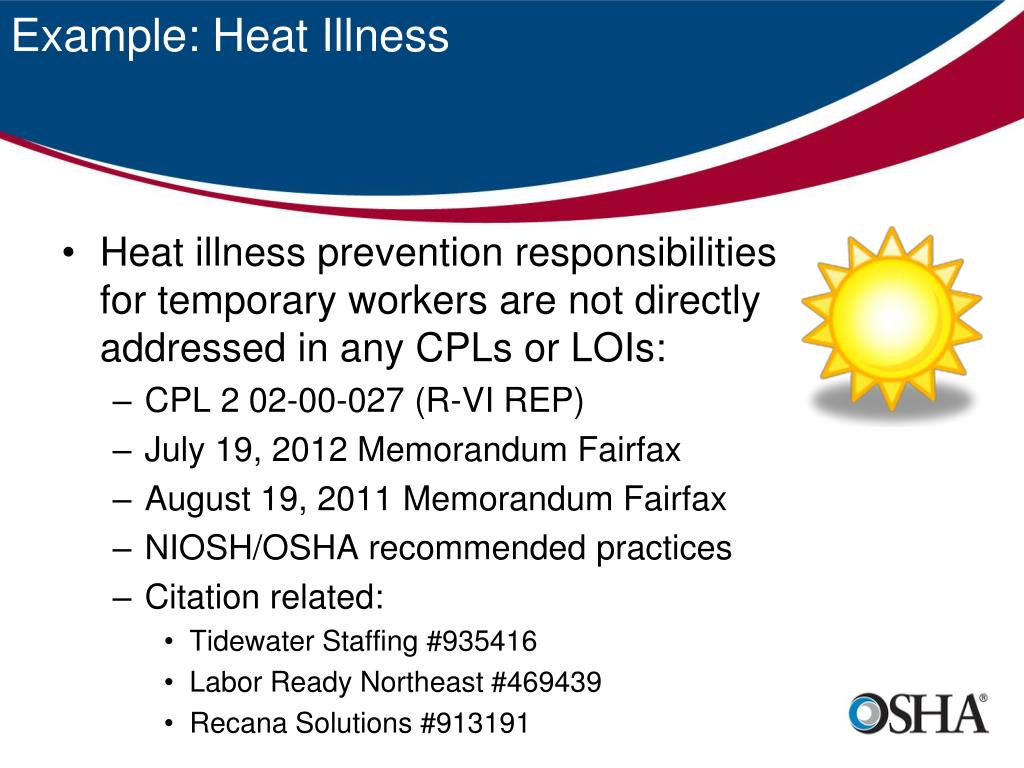 Example: Heat Illness

• Heat illness prevention responsibilities for temporary workers are not directly addressed in any CPLs or LOIs:
– CPL 2 02-00-027 (R-VI REP)
– July 19, 2012 Memorandum Fairfax
– August 19, 2011 Memorandum Fairfax
– NIOSH/OSHA recommended practices
– Citation related:
• Tidewater Staffing #935416
• Labor Ready Northeast #469439
• Recana Solutions #913191

OSHA®